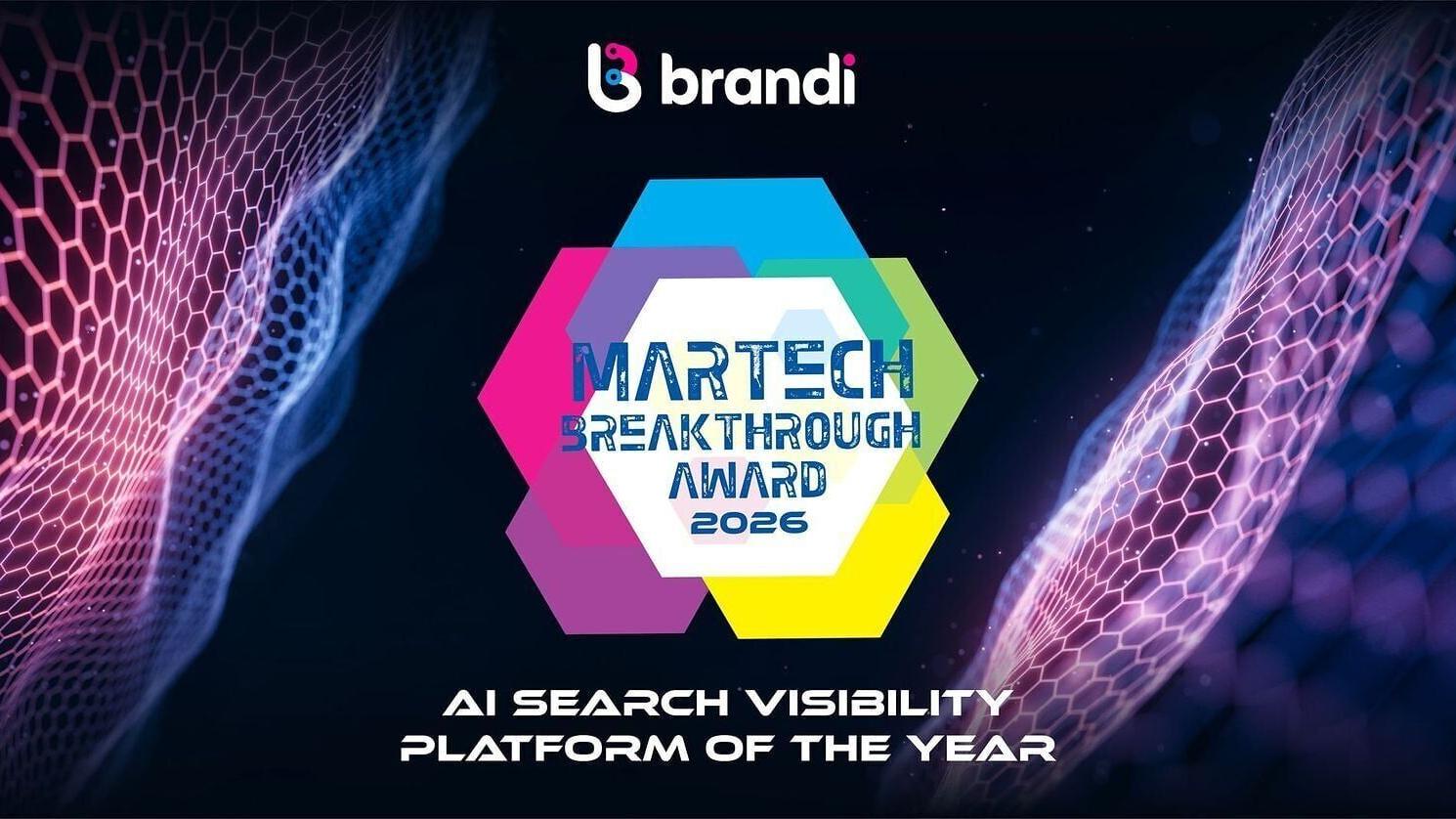 brandi

MARTECH
BREAKTHROUGH
AWARD
2026

AI SEARCH VISIBILITY
PLATFORM OF THE YEAR